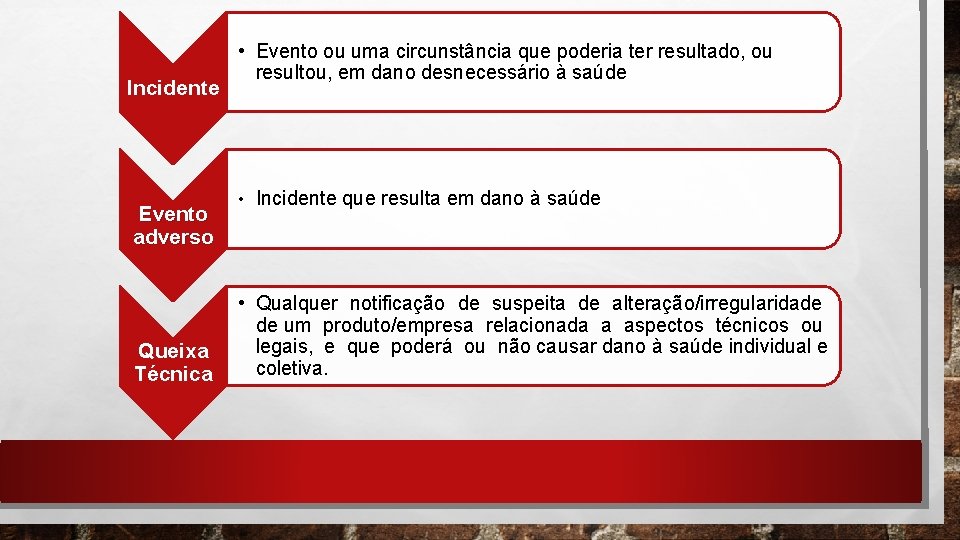 Incidente

• Evento ou uma circunstância que poderia ter resultado, ou resultou, em dano desnecessário à saúde

Evento adverso

• Incidente que resulta em dano à saúde

Queixa Técnica

• Qualquer notificação de suspeita de alteração/irregularidade de um produto/empresa relacionada a aspectos técnicos ou legais, e que poderá ou não causar dano à saúde individual e coletiva.